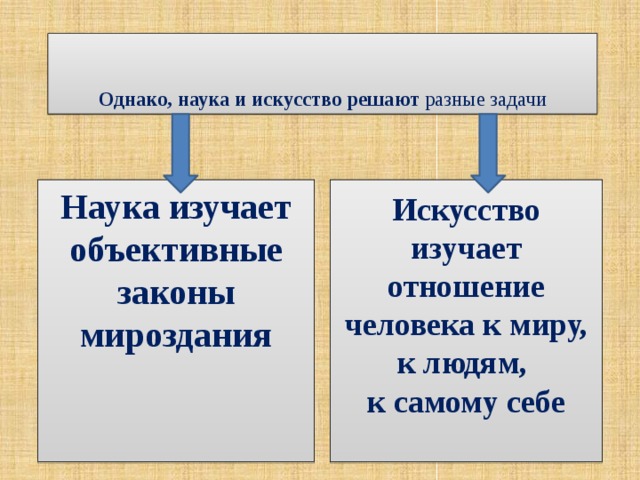 Однако, наука и искусство решают разные задачи

Наука изучает объективные законы мироздания

Искусство изучает отношение человека к миру, к людям, к самому себе